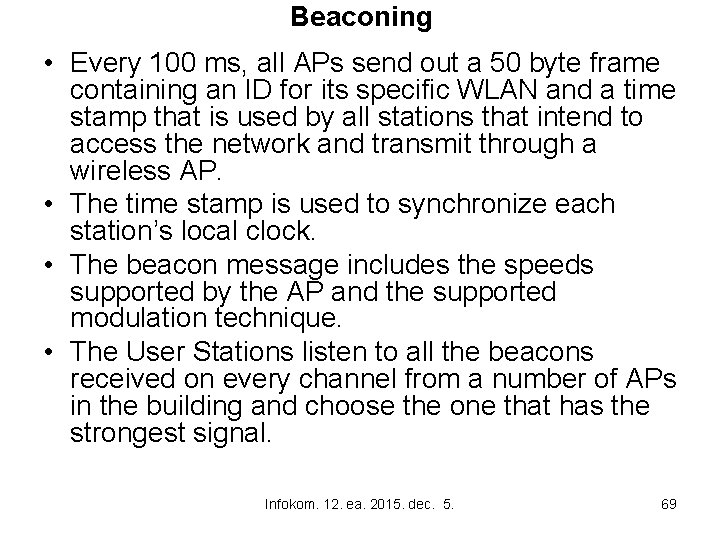 Beaconing

• Every 100 ms, all APs send out a 50 byte frame containing an ID for its specific WLAN and a time stamp that is used by all stations that intend to access the network and transmit through a wireless AP.
• The time stamp is used to synchronize each station's local clock.
• The beacon message includes the speeds supported by the AP and the supported modulation technique.
• The User Stations listen to all the beacons received on every channel from a number of APs in the building and choose the one that has the strongest signal.

Infokom. 12. ea. 2015. dec. 5.

69